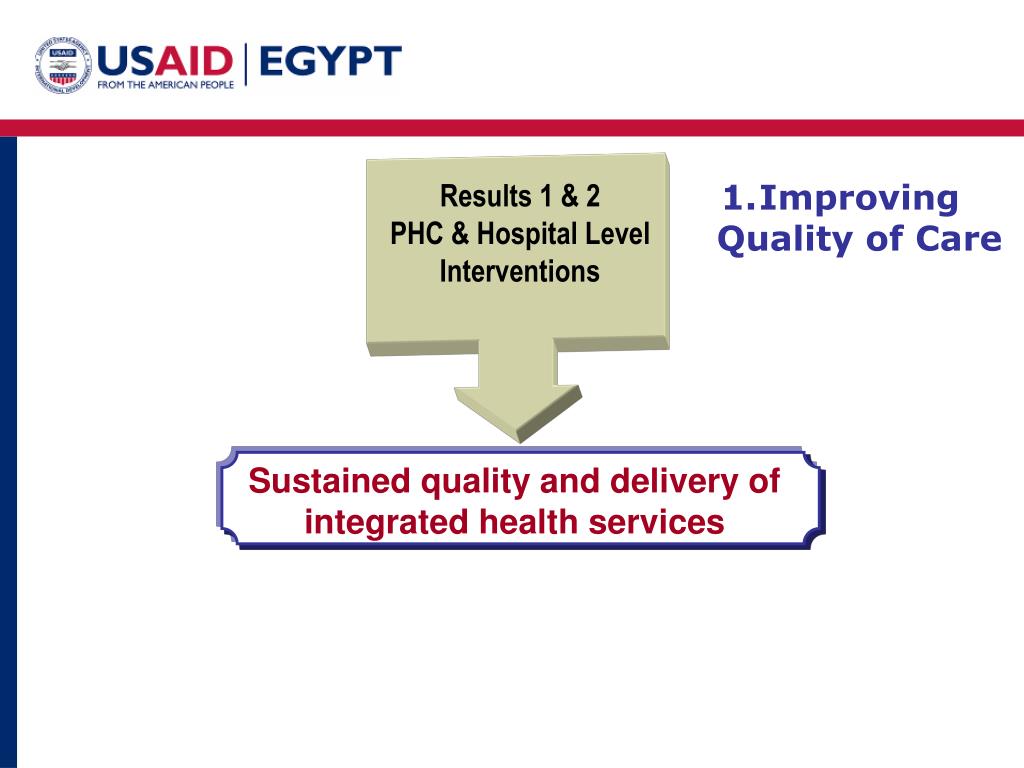 USAID | EGYPT
FROM THE AMERICAN PEOPLE

Results 1 & 2
PHC & Hospital Level Interventions

1.Improving Quality of Care

Sustained quality and delivery of integrated health services